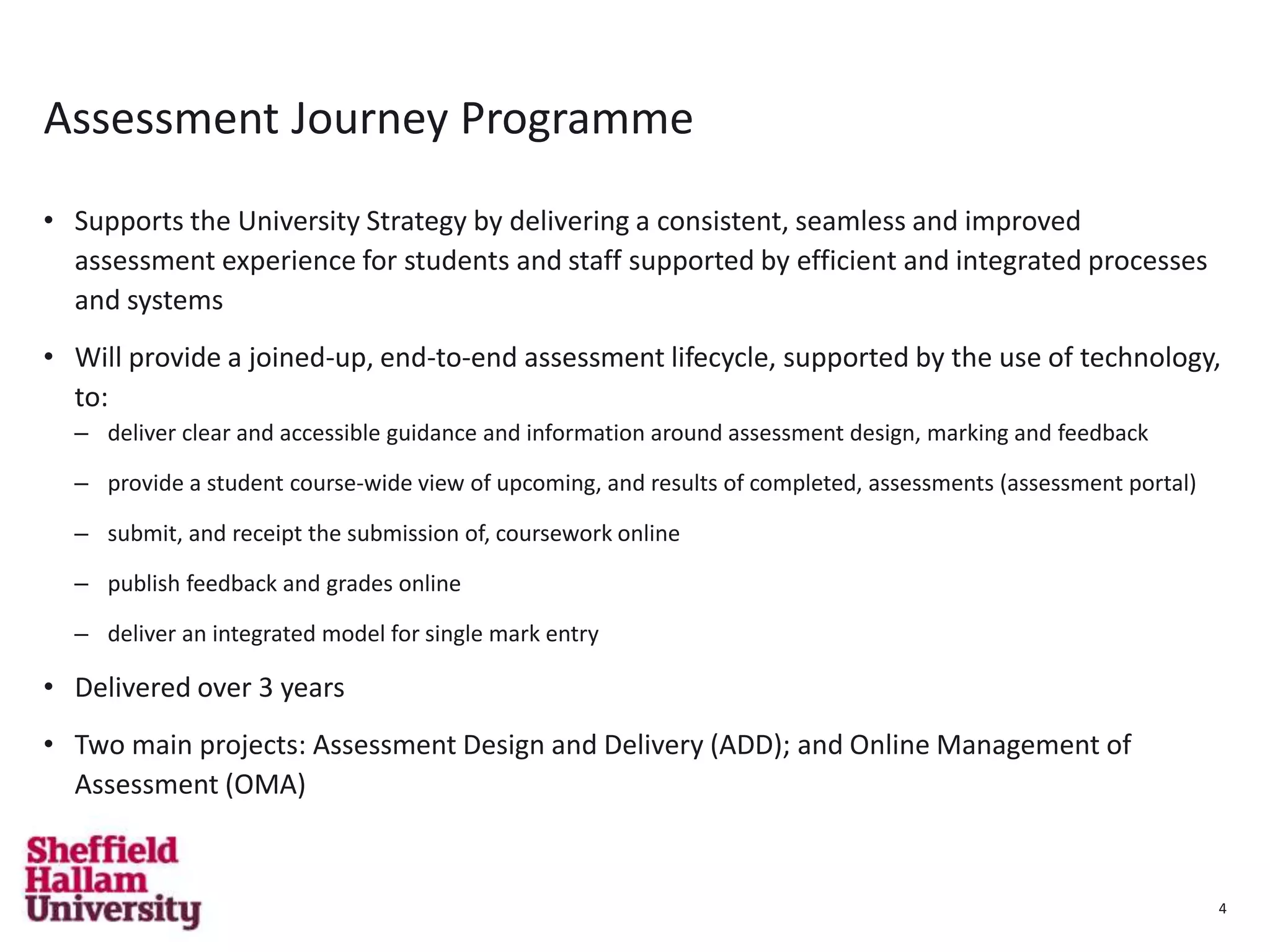 Assessment Journey Programme

• Supports the University Strategy by delivering a consistent, seamless and improved assessment experience for students and staff supported by efficient and integrated processes and systems

• Will provide a joined-up, end-to-end assessment lifecycle, supported by the use of technology, to:
– deliver clear and accessible guidance and information around assessment design, marking and feedback
– provide a student course-wide view of upcoming, and results of completed, assessments (assessment portal)
– submit, and receipt the submission of, coursework online
– publish feedback and grades online
– deliver an integrated model for single mark entry

• Delivered over 3 years

• Two main projects: Assessment Design and Delivery (ADD); and Online Management of Assessment (OMA)

Sheffield Hallam University

4